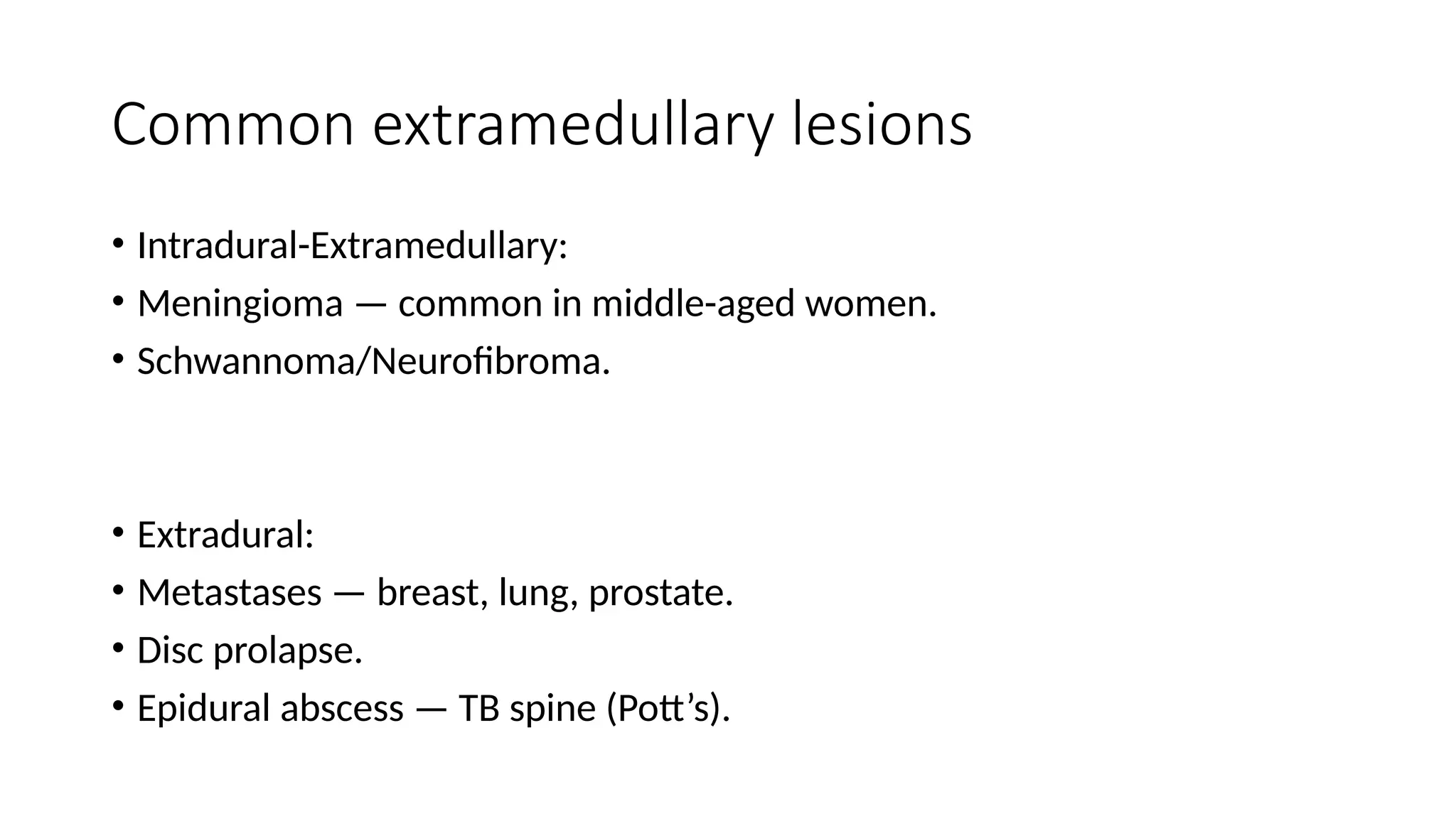 Common extramedullary lesions

• Intradural-Extramedullary:
• Meningioma — common in middle-aged women.
• Schwannoma/Neurofibroma.

• Extradural:
• Metastases — breast, lung, prostate.
• Disc prolapse.
• Epidural abscess — TB spine (Pott’s).